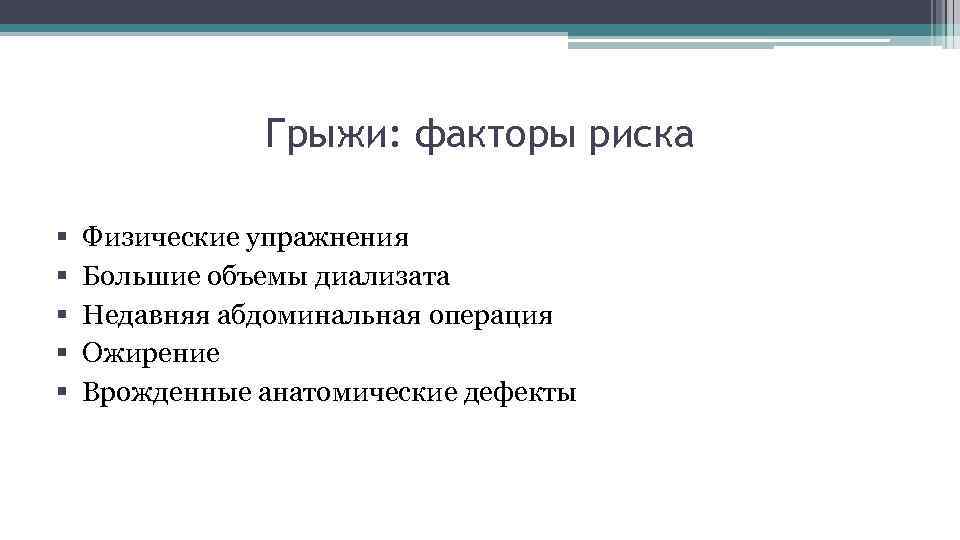 Грыжи: факторы риска

▪ Физические упражнения
▪ Большие объемы диализата
▪ Недавняя абдоминальная операция
▪ Ожирение
▪ Врожденные анатомические дефекты